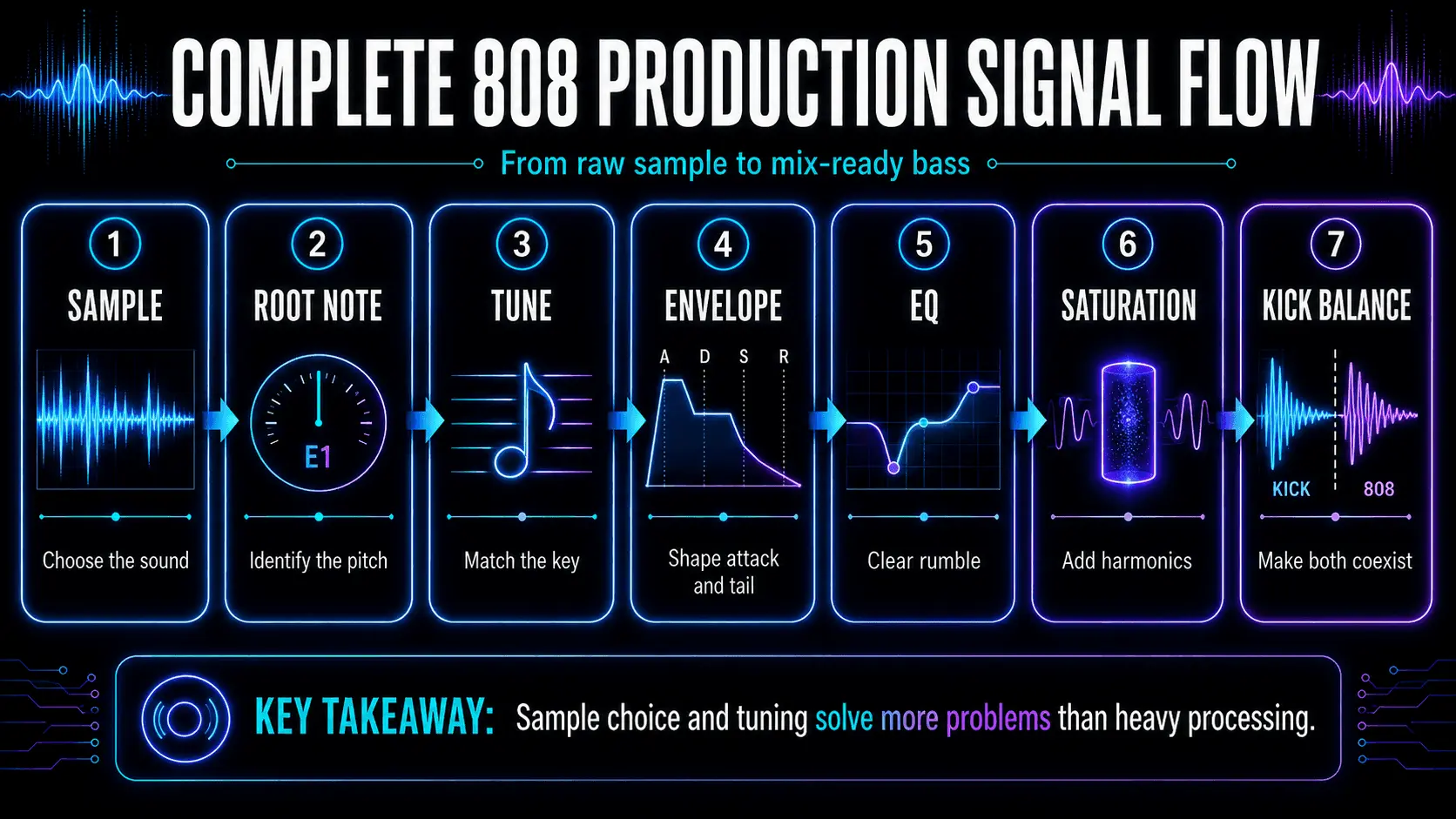 COMPLETE 808 PRODUCTION SIGNAL FLOW

From raw sample to mix-ready bass

1
SAMPLE
Choose the sound

2
ROOT NOTE
E1
Identify the pitch

3
TUNE
Match the key

4
ENVELOPE
A D S R
Shape attack and tail

5
EQ
Clear rumble

6
SATURATION
Add harmonics

7
KICK BALANCE
KICK 808
Make both coexist

KEY TAKEAWAY: Sample choice and tuning solve more problems than heavy processing.